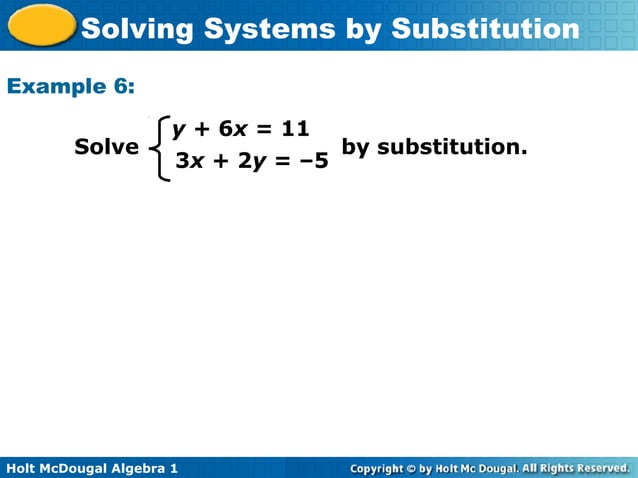 Solving Systems by Substitution

Example 6:

Solve $\begin{cases} y + 6x = 11 \\ 3x + 2y = -5 \end{cases}$ by substitution.

Holt McDougal Algebra 1

Copyright © by Holt Mc Dougal. All Rights Reserved.